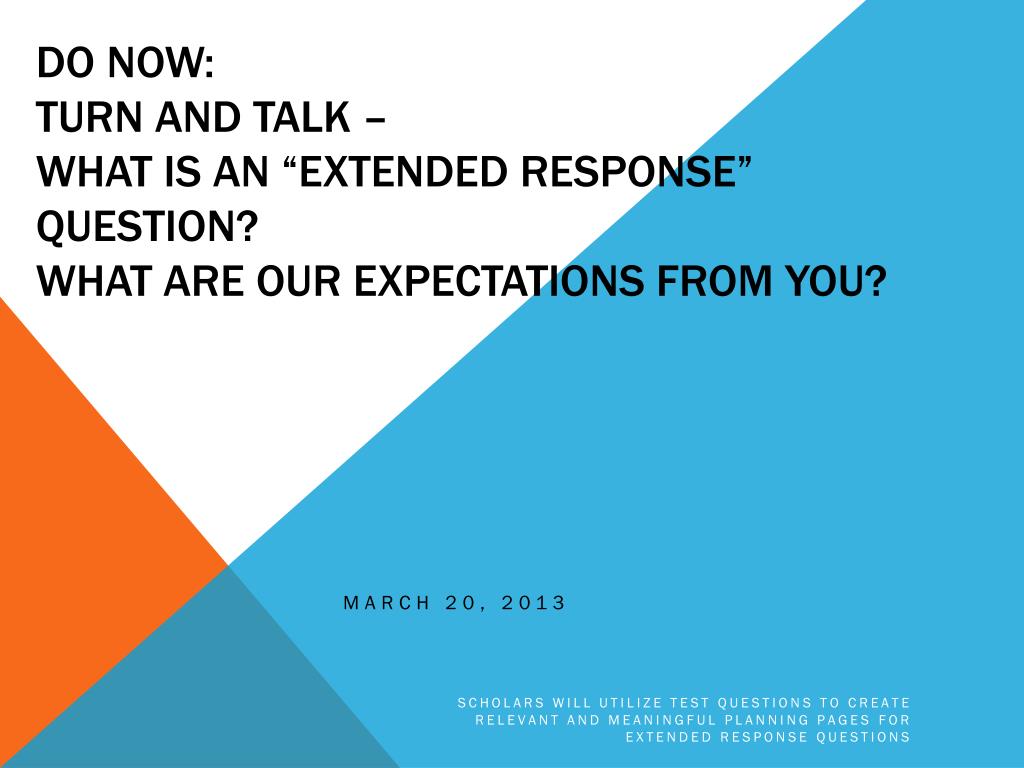 DO NOW:
TURN AND TALK –
WHAT IS AN “EXTENDED RESPONSE” QUESTION?
WHAT ARE OUR EXPECTATIONS FROM YOU?

MARCH 20, 2013

SCHOLARS WILL UTILIZE TEST QUESTIONS TO CREATE RELEVANT AND MEANINGFUL PLANNING PAGES FOR EXTENDED RESPONSE QUESTIONS